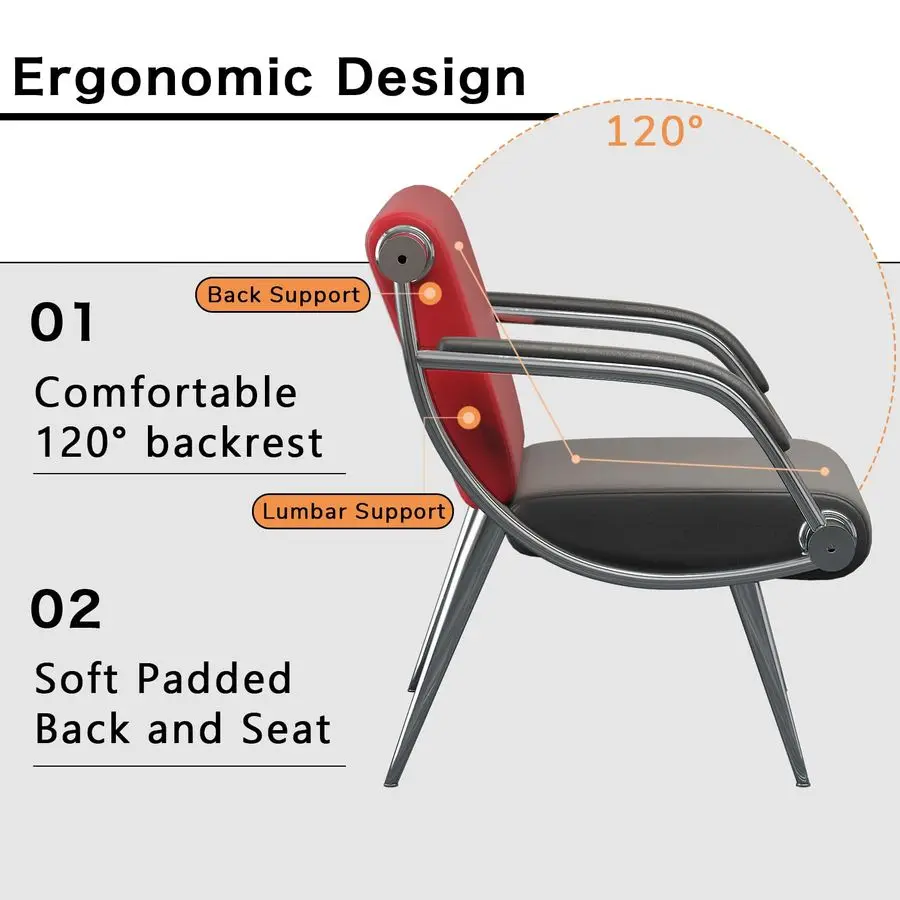 Ergonomic Design

120°

Back Support

01

Comfortable 120° backrest

Lumbar Support

02

Soft Padded Back and Seat